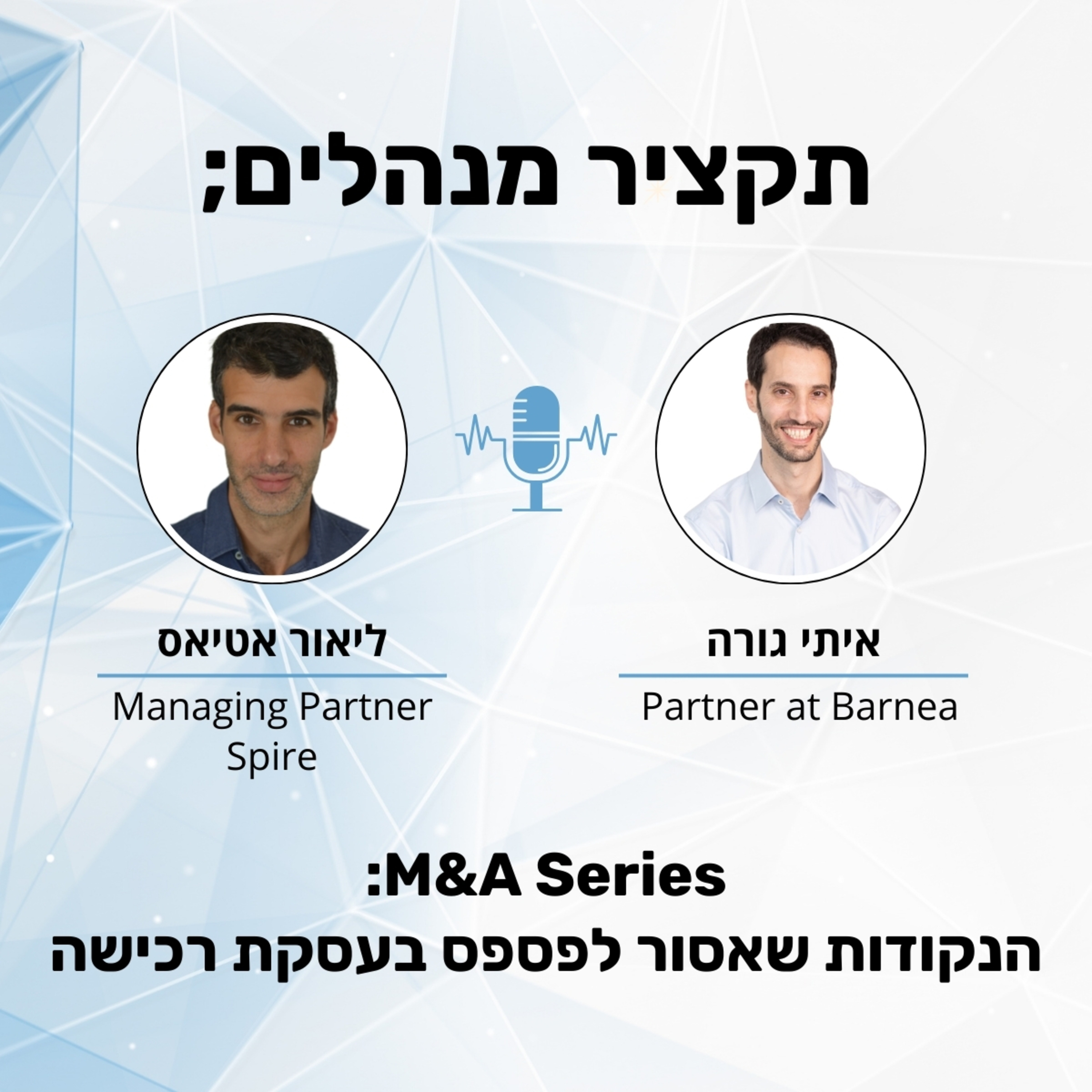 תקציר מנהלים;

איתי גורה
Partner at Barnea

ליאור אטיאס
Managing Partner
Spire

M&A Series:
הנקודות שאסור לפספס בעסקת רכישה